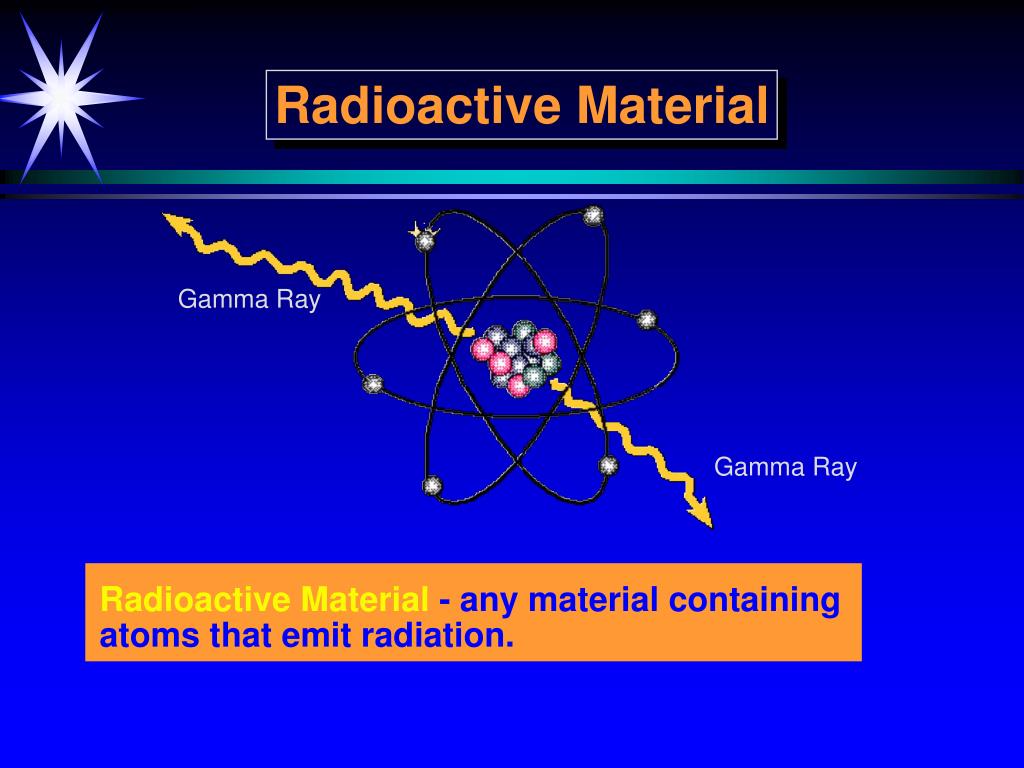 Radioactive Material

Gamma Ray

Gamma Ray

Radioactive Material - any material containing atoms that emit radiation.